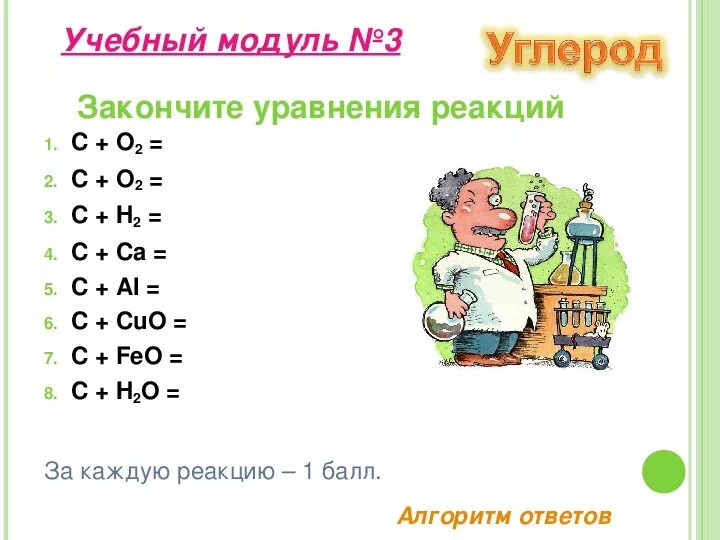 Учебный модуль №3

Углерод

Закончите уравнения реакций

1. $C + O_2 =$
2. $C + O_2 =$
3. $C + H_2 =$
4. $C + Ca =$
5. $C + Al =$
6. $C + CuO =$
7. $C + FeO =$
8. $C + H_2O =$

За каждую реакцию – 1 балл.

Алгоритм ответов